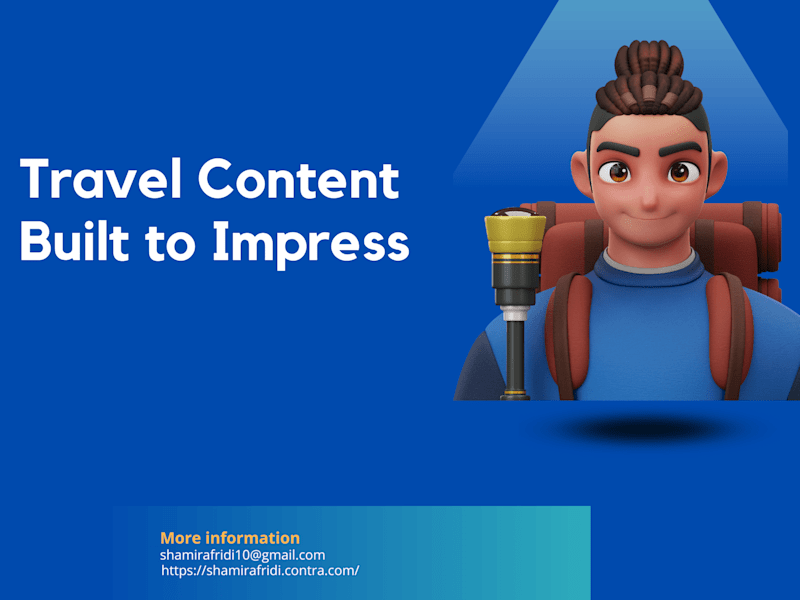 Travel Content Built to Impress

More information
shamirafridi10@gmail.com
https://shamirafridi.contra.com/